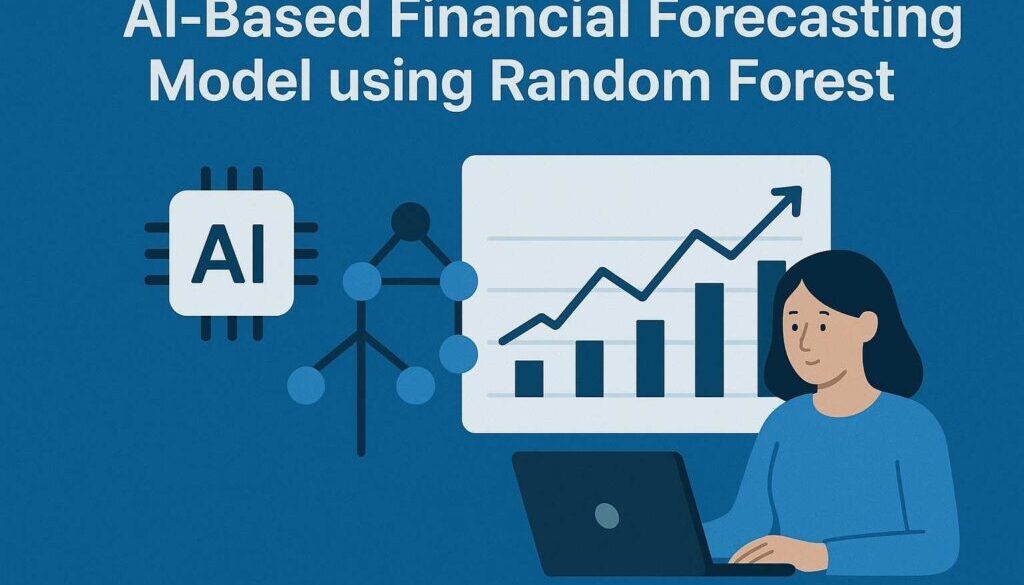 AI-Based Financial Forecasting Model using Random Forest

AI